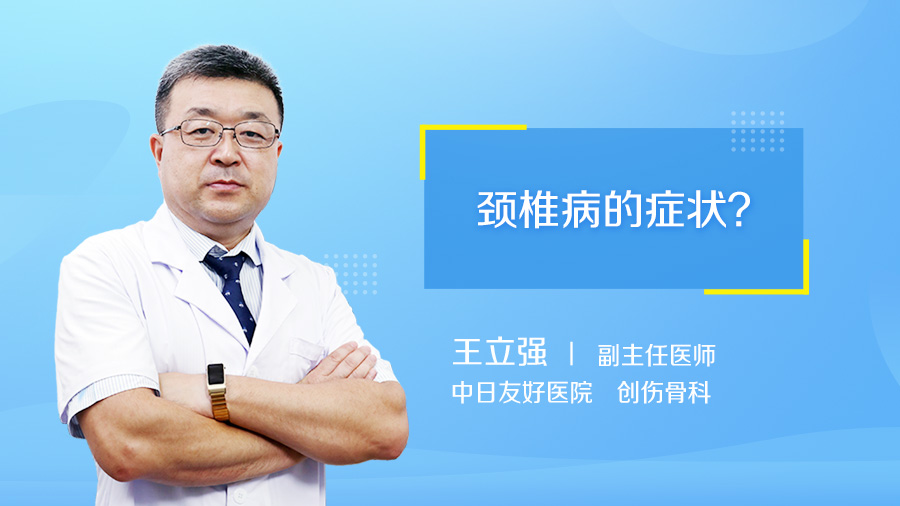 颈椎病的症状?

王立强 | 副主任医师
中日友好医院 创伤骨科